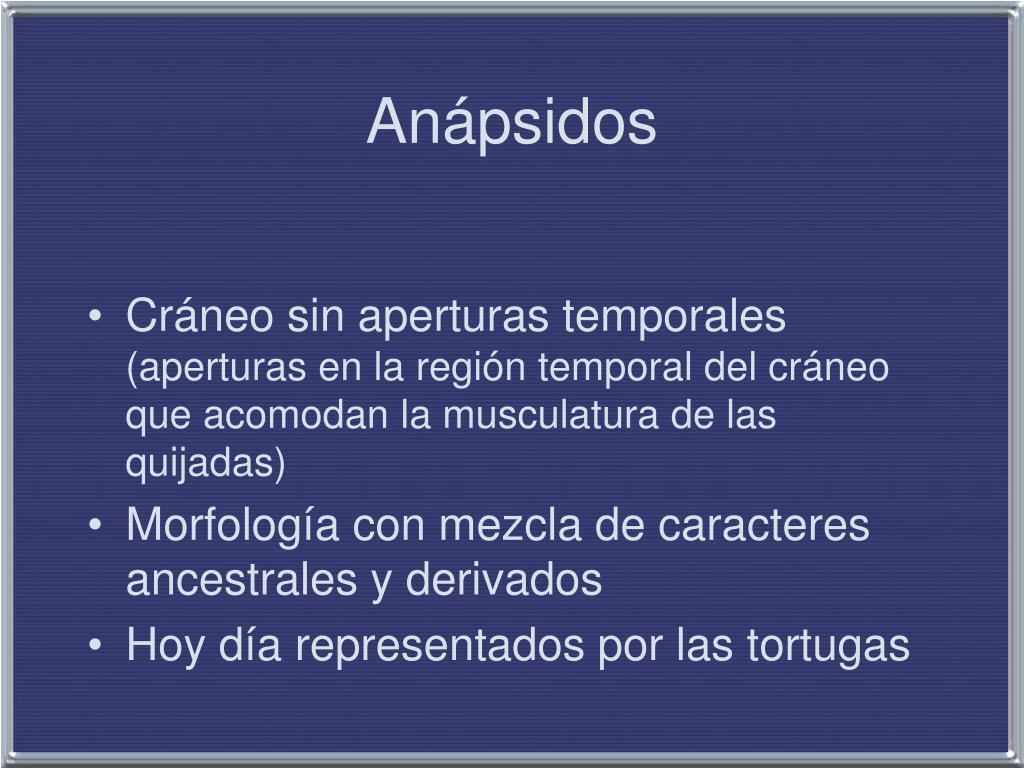 Anápsidos

• Cráneo sin aperturas temporales (aperturas en la región temporal del cráneo que acomodan la musculatura de las quijadas)
• Morfología con mezcla de caracteres ancestrales y derivados
• Hoy día representados por las tortugas